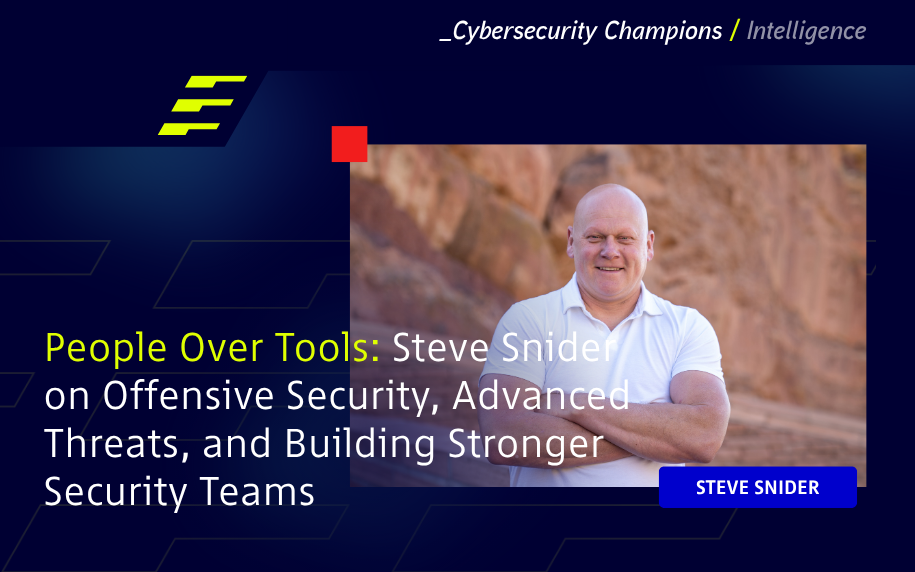 _Cybersecurity Champions / Intelligence

People Over Tools: Steve Snider on Offensive Security, Advanced Threats, and Building Stronger Security Teams

STEVE SNIDER